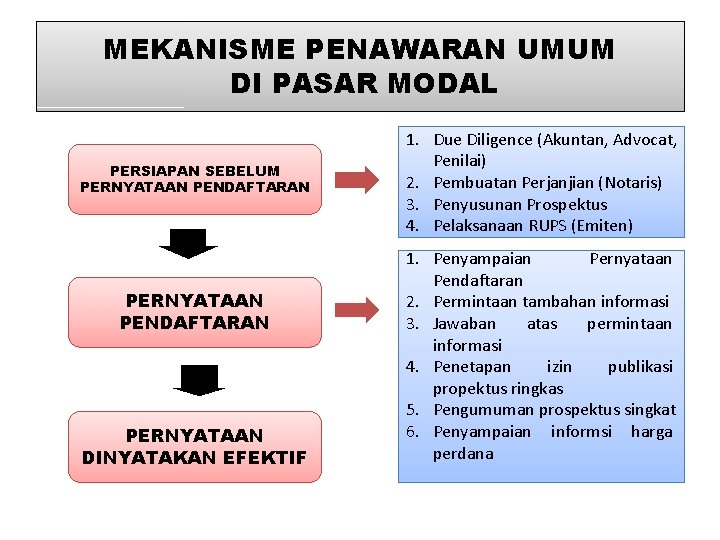 MEKANISME PENAWARAN UMUM DI PASAR MODAL

PERSIAPAN SEBELUM PERNYATAAN PENDAFTARAN

1. Due Diligence (Akuntan, Advocat, Penilai)
2. Pembuatan Perjanjian (Notaris)
3. Penyusunan Prospektus
4. Pelaksanaan RUPS (Emiten)

PERNYATAAN PENDAFTARAN

1. Penyampaian Pernyataan Pendaftaran
2. Permintaan tambahan informasi
3. Jawaban atas permintaan informasi
4. Penetapan izin publikasi propektus ringkas
5. Pengumuman prospektus singkat
6. Penyampaian informsi harga perdana

PERNYATAAN DINYATAKAN EFEKTIF